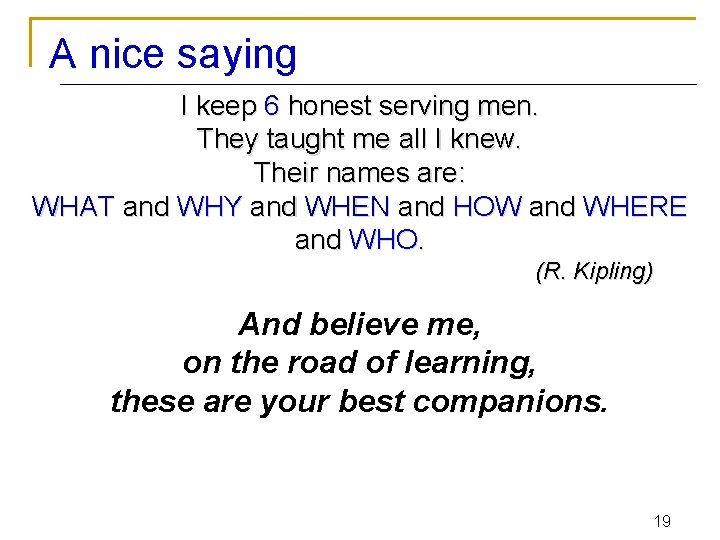 A nice saying

I keep 6 honest serving men.
They taught me all I knew.
Their names are:
WHAT and WHY and WHEN and HOW and WHERE and WHO.

(R. Kipling)

And believe me,
on the road of learning,
these are your best companions.

19